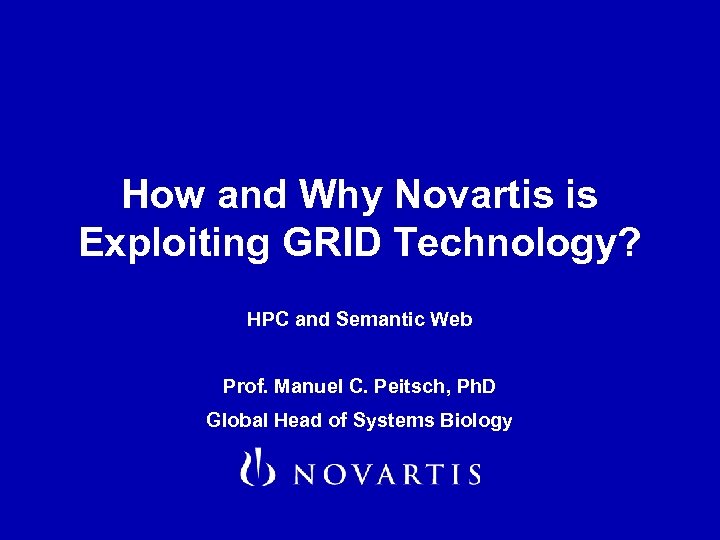 How and Why Novartis is Exploiting GRID Technology?

HPC and Semantic Web

Prof. Manuel C. Peitsch, PhD
Global Head of Systems Biology

NOVARTIS